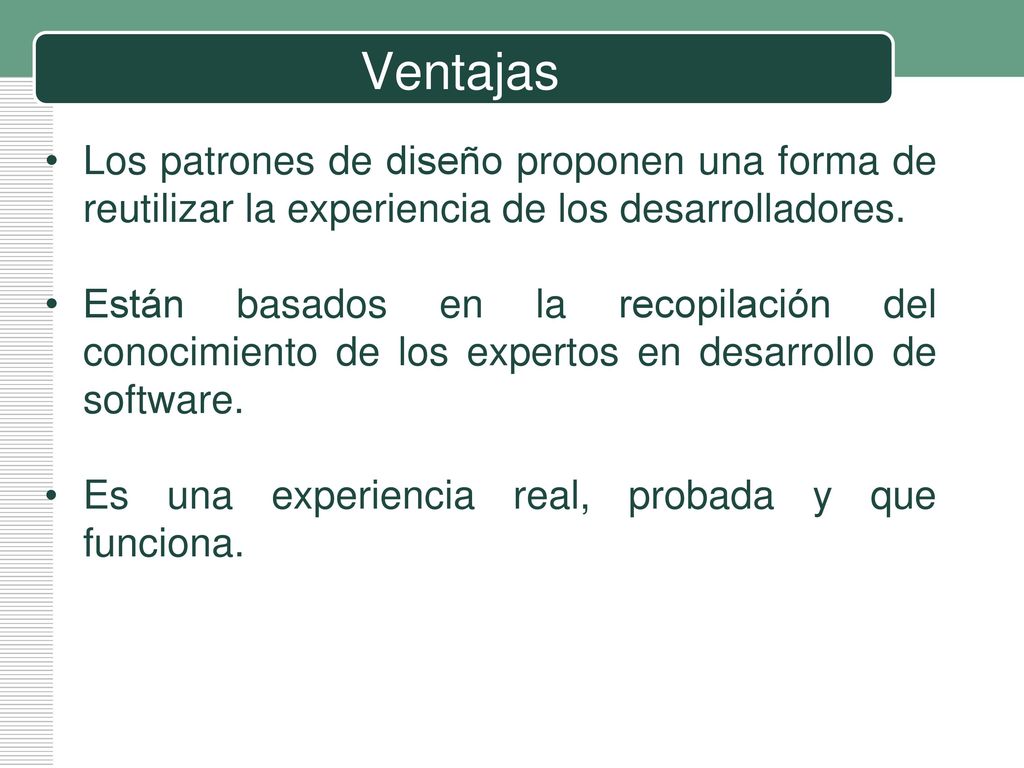 Ventajas

• Los patrones de diseño proponen una forma de reutilizar la experiencia de los desarrolladores.

• Están basados en la recopilación del conocimiento de los expertos en desarrollo de software.

• Es una experiencia real, probada y que funciona.